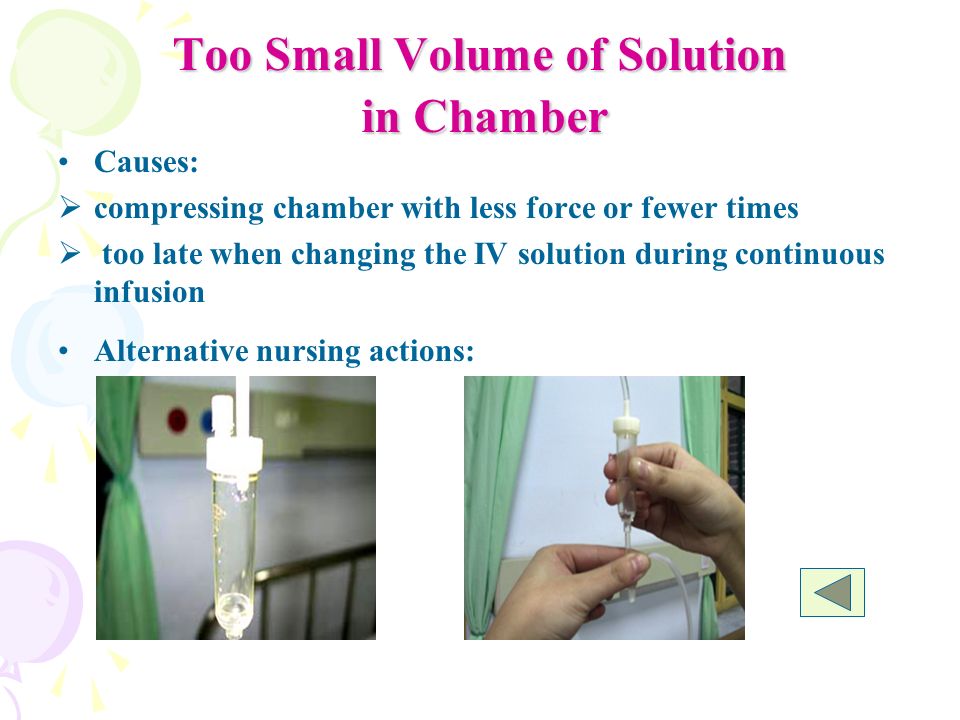 Too Small Volume of Solution in Chamber

• Causes:
➢ compressing chamber with less force or fewer times
➢ too late when changing the IV solution during continuous infusion

• Alternative nursing actions: